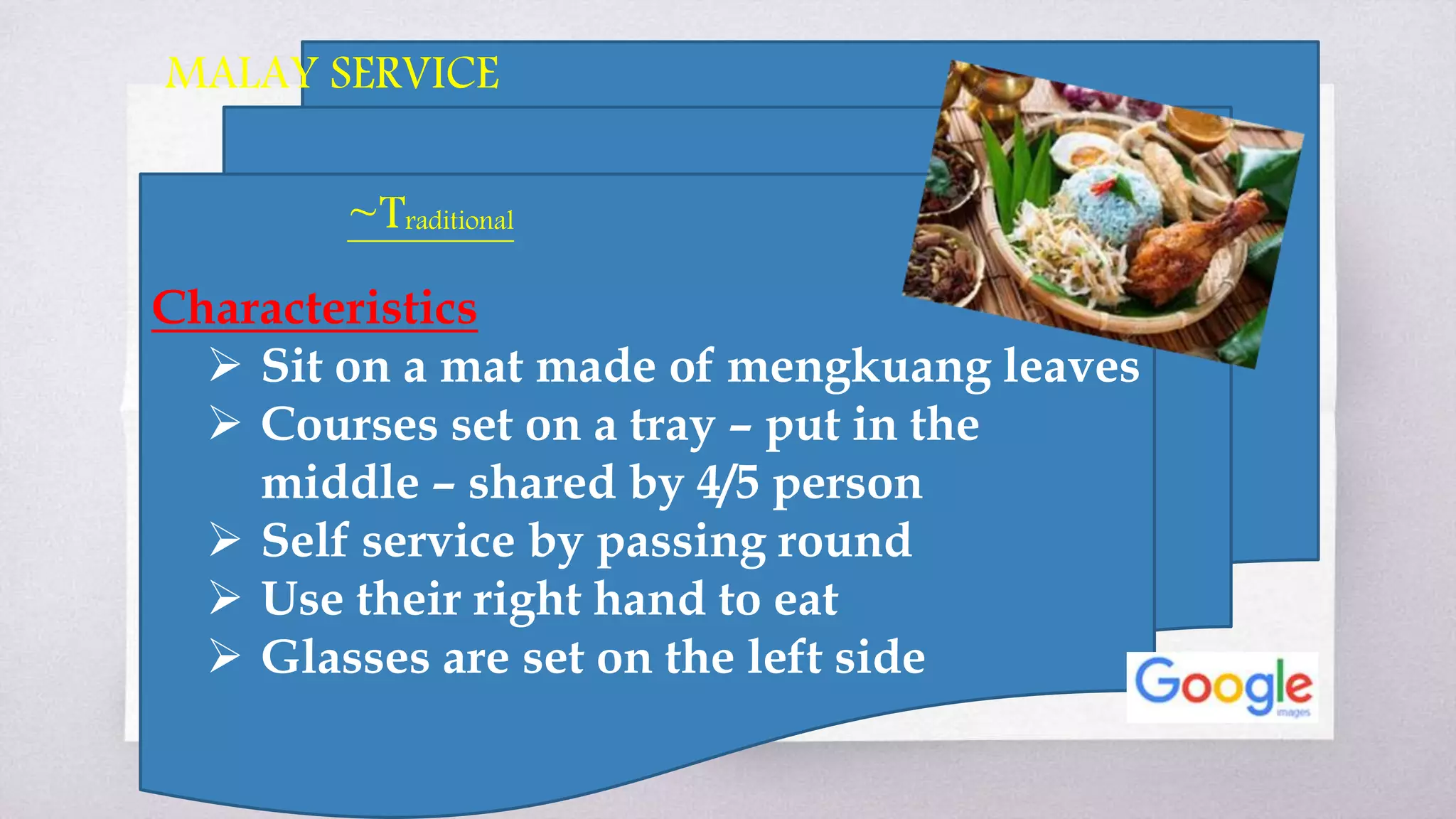 MALAY SERVICE

~Traditional

Characteristics

➢ Sit on a mat made of mengkuang leaves
➢ Courses set on a tray – put in the middle – shared by 4/5 person
➢ Self service by passing round
➢ Use their right hand to eat
➢ Glasses are set on the left side

Google images